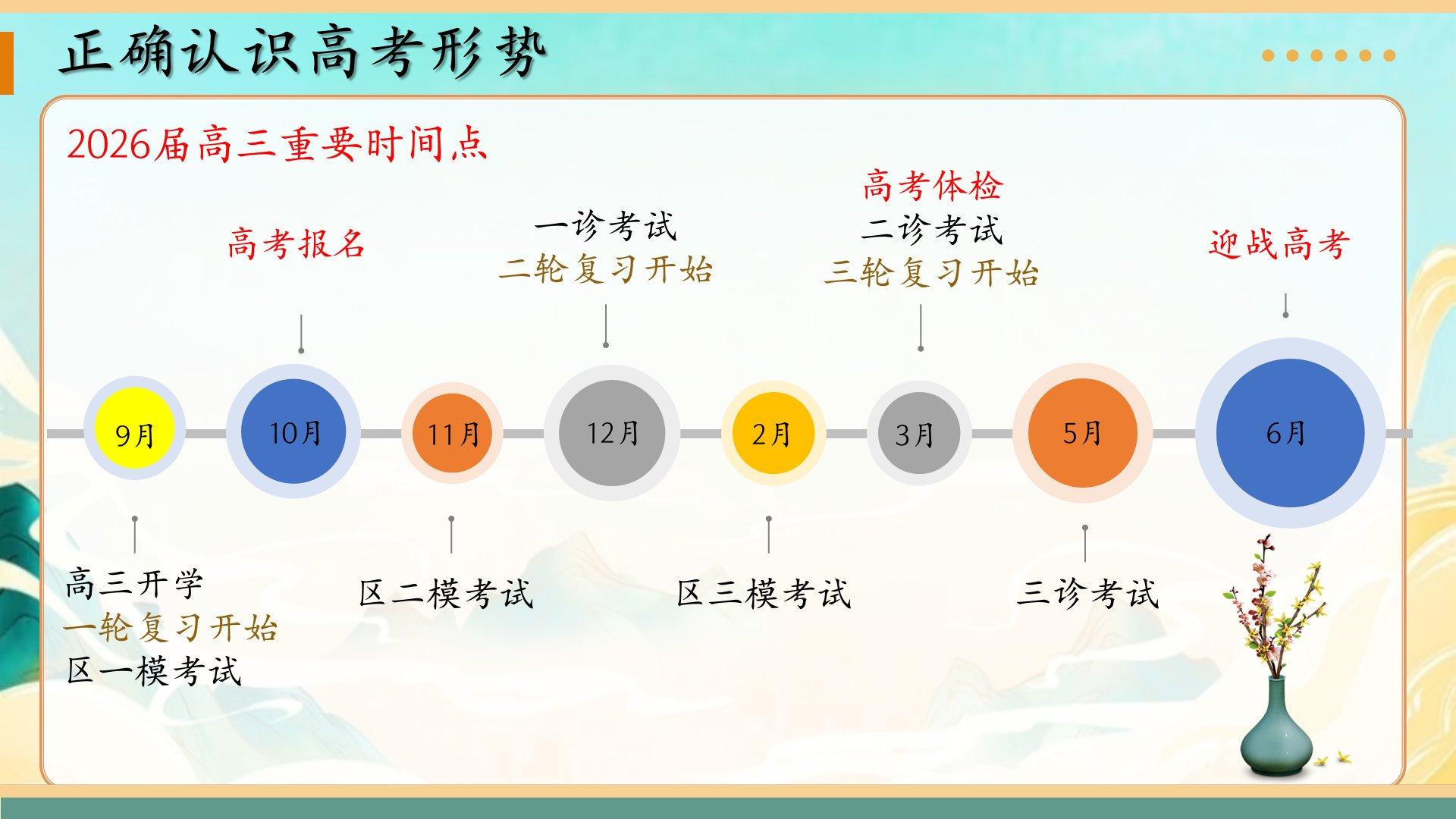 正确认识高考形势

2026届高三重要时间点

高考报名

一诊考试
二轮复习开始

高考体检
二诊考试
三轮复习开始

迎战高考

9月

10月

11月

12月

2月

3月

5月

6月

高三开学
一轮复习开始
区一模考试

区二模考试

区三模考试

三诊考试